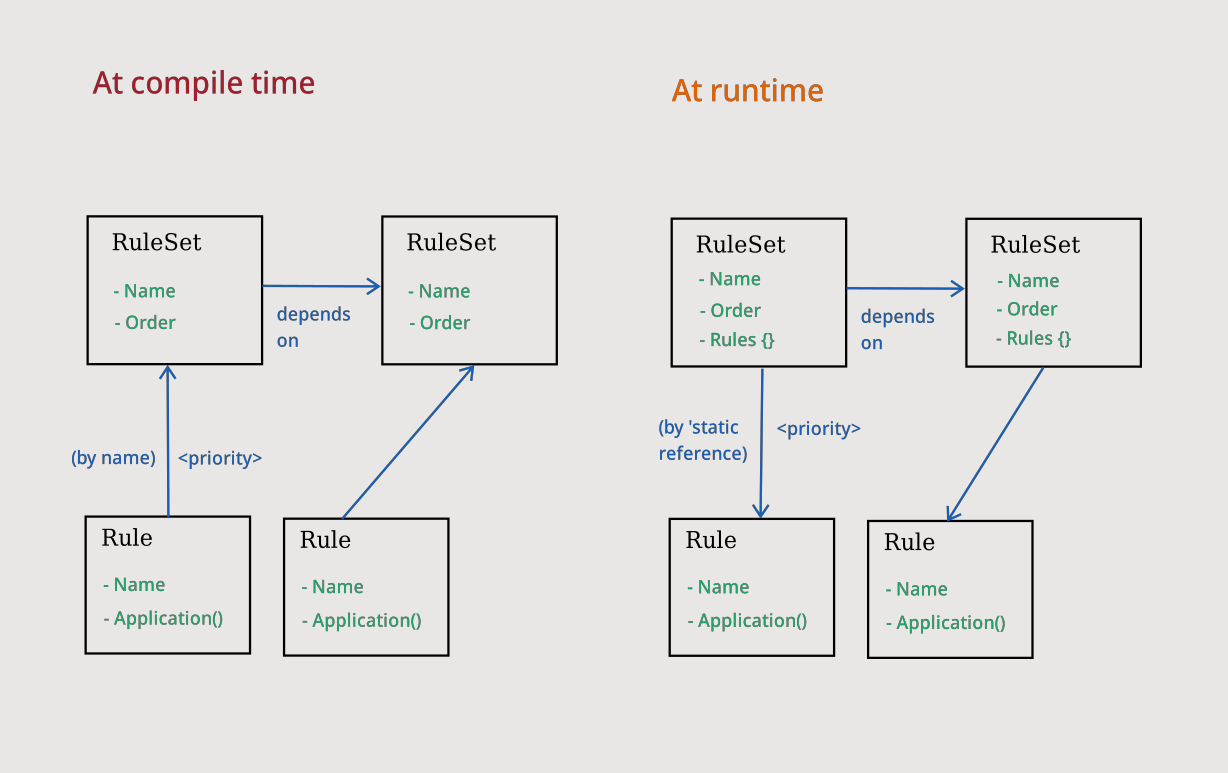 At compile time

RuleSet
- Name
- Order

depends on

RuleSet
- Name
- Order

(by name) <priority>

Rule
- Name
- Application()

Rule
- Name
- Application()

At runtime

RuleSet
- Name
- Order
- Rules {}

depends on

RuleSet
- Name
- Order
- Rules {}

(by 'static reference) <priority>

Rule
- Name
- Application()

Rule
- Name
- Application()